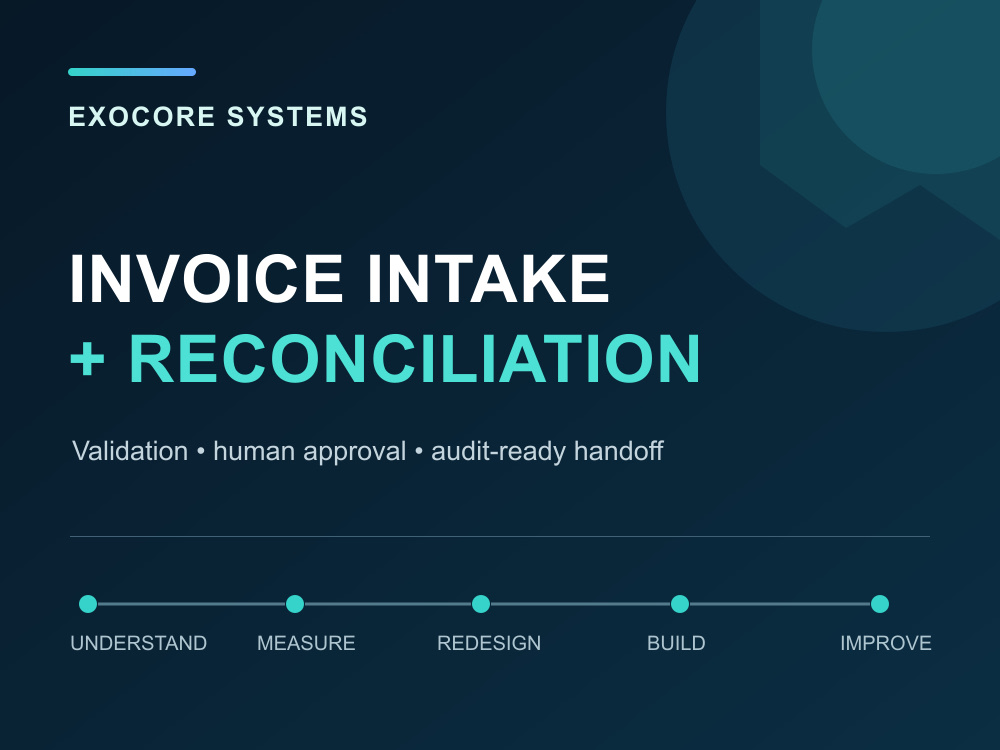 EXOCORE SYSTEMS

INVOICE INTAKE
+ RECONCILIATION

Validation • human approval • audit-ready handoff

UNDERSTAND
MEASURE
REDESIGN
BUILD
IMPROVE